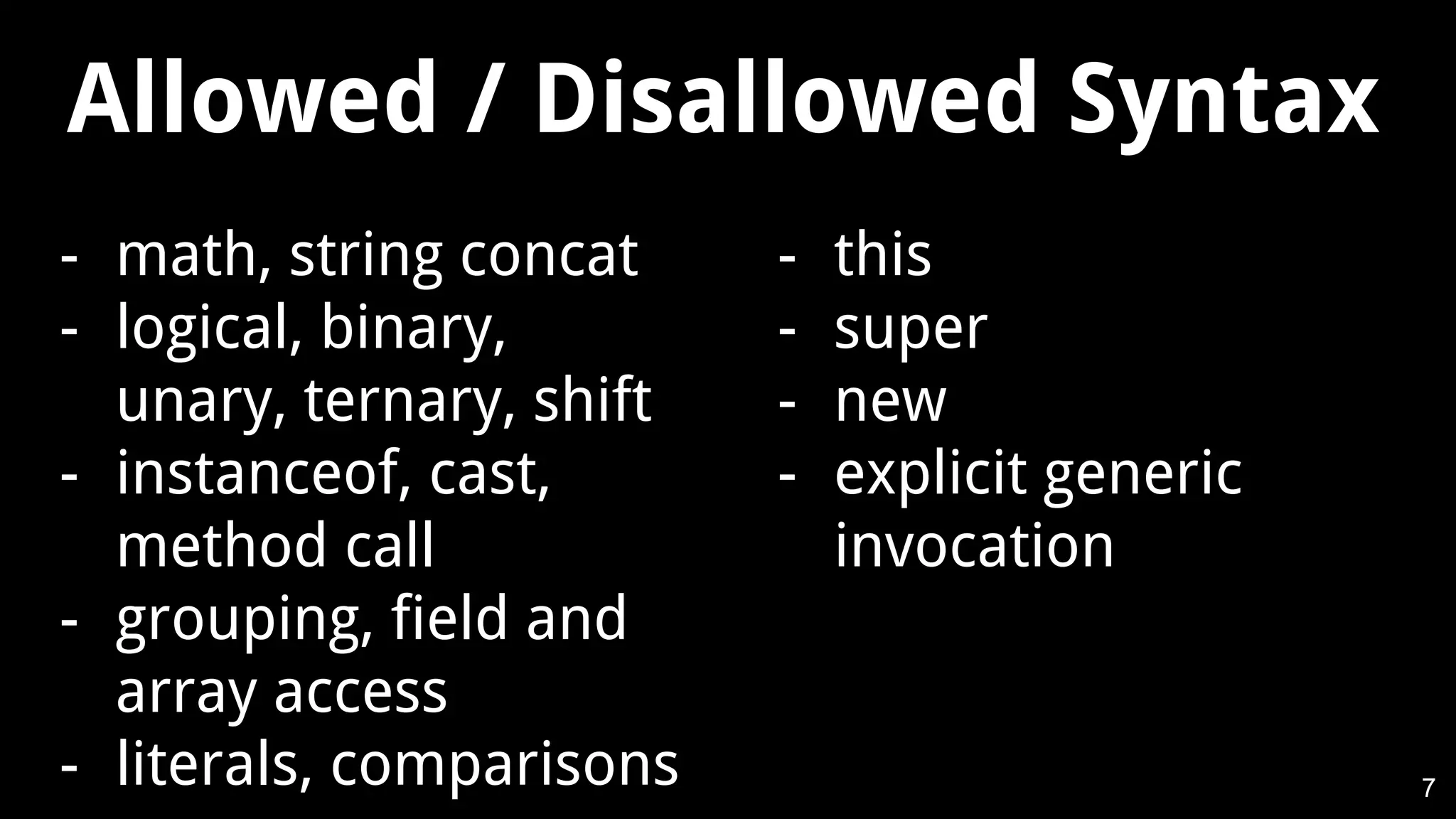 Allowed / Disallowed Syntax

- math, string concat
- logical, binary, unary, ternary, shift
- instanceof, cast, method call
- grouping, field and array access
- literals, comparisons

- this
- super
- new
- explicit generic invocation

7